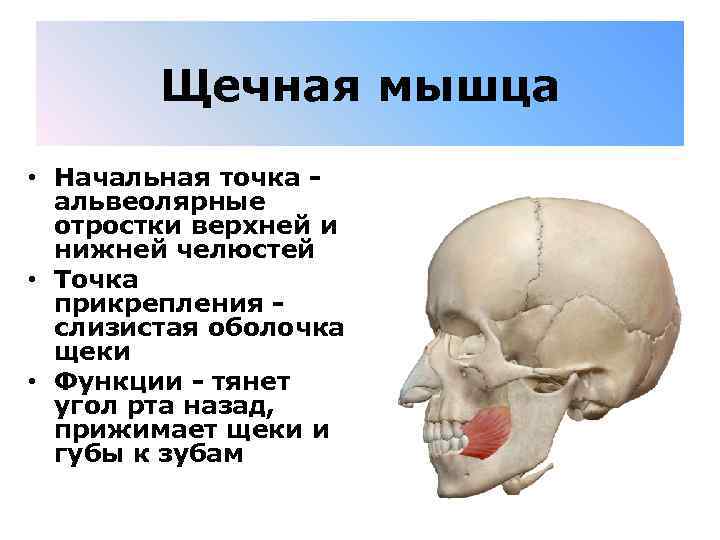 Щечная мышца

• Начальная точка - альвеолярные отростки верхней и нижней челюстей
• Точка прикрепления - слизистая оболочка щеки
• Функции - тянет угол рта назад, прижимает щеки и губы к зубам